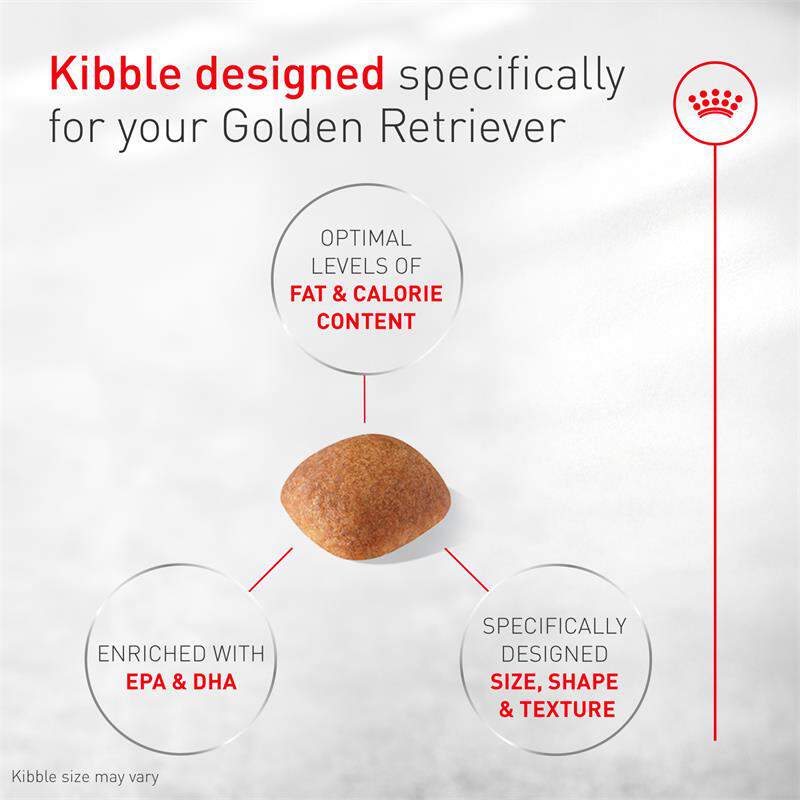 Kibble designed specifically for your Golden Retriever

OPTIMAL LEVELS OF FAT & CALORIE CONTENT

ENRICHED WITH EPA & DHA

SPECIFICALLY DESIGNED SIZE, SHAPE & TEXTURE

Kibble size may vary